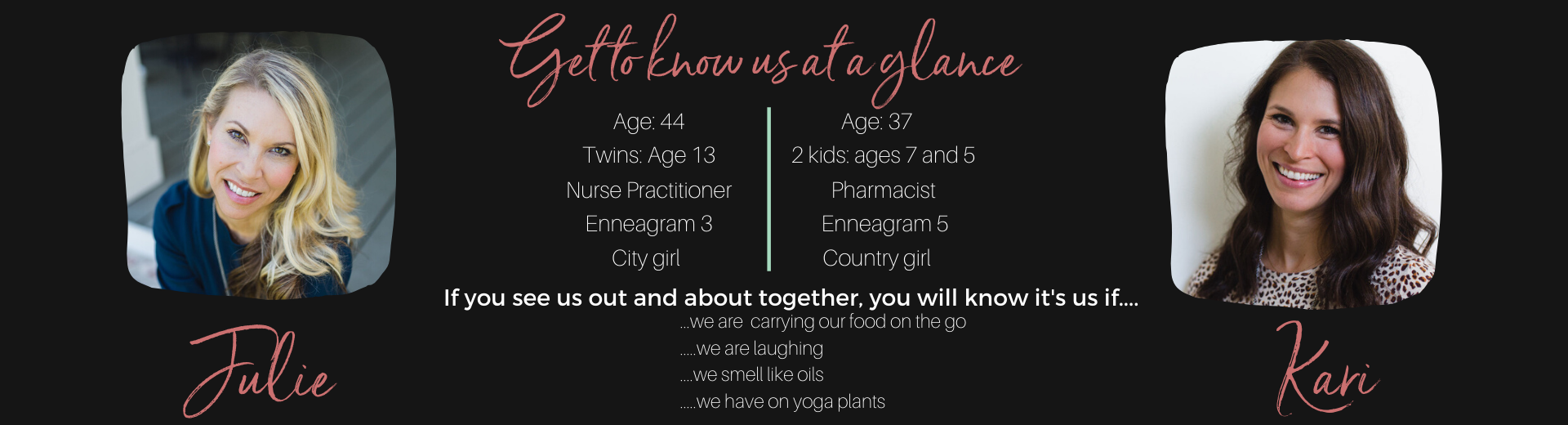 Get to know us at a glance

Age: 44
Twins: Age 13
Nurse Practitioner
Enneagram 3
City girl

Age: 37
2 kids: ages 7 and 5
Pharmacist
Enneagram 5
Country girl

If you see us out and about together, you will know it's us if....
...we are carrying our food on the go
.....we are laughing
....we smell like oils
.....we have on yoga plants

Julie

Kari